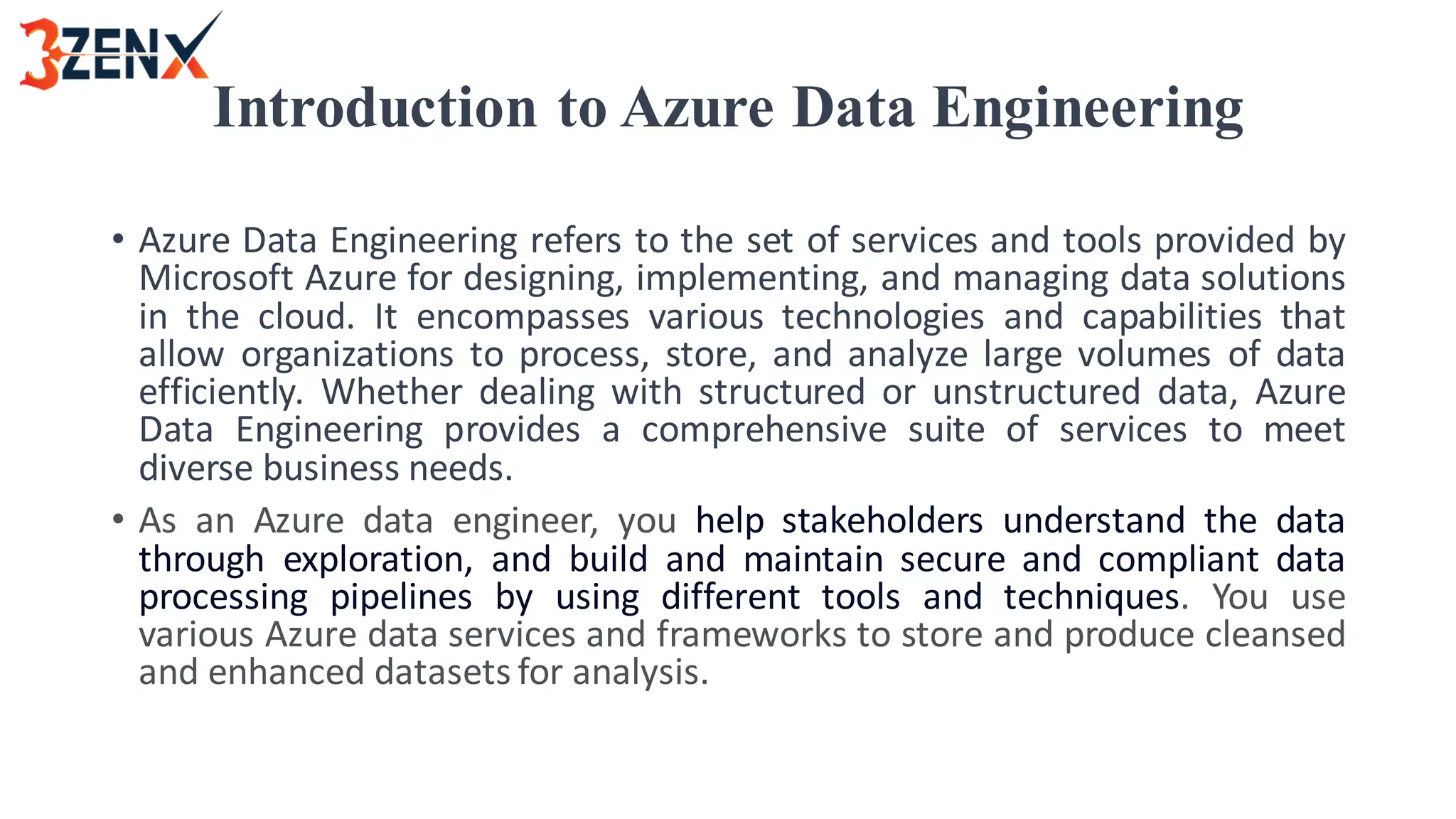 3ZENX

Introduction to Azure Data Engineering

• Azure Data Engineering refers to the set of services and tools provided by Microsoft Azure for designing, implementing, and managing data solutions in the cloud. It encompasses various technologies and capabilities that allow organizations to process, store, and analyze large volumes of data efficiently. Whether dealing with structured or unstructured data, Azure Data Engineering provides a comprehensive suite of services to meet diverse business needs.

• As an Azure data engineer, you help stakeholders understand the data through exploration, and build and maintain secure and compliant data processing pipelines by using different tools and techniques. You use various Azure data services and frameworks to store and produce cleansed and enhanced datasets for analysis.